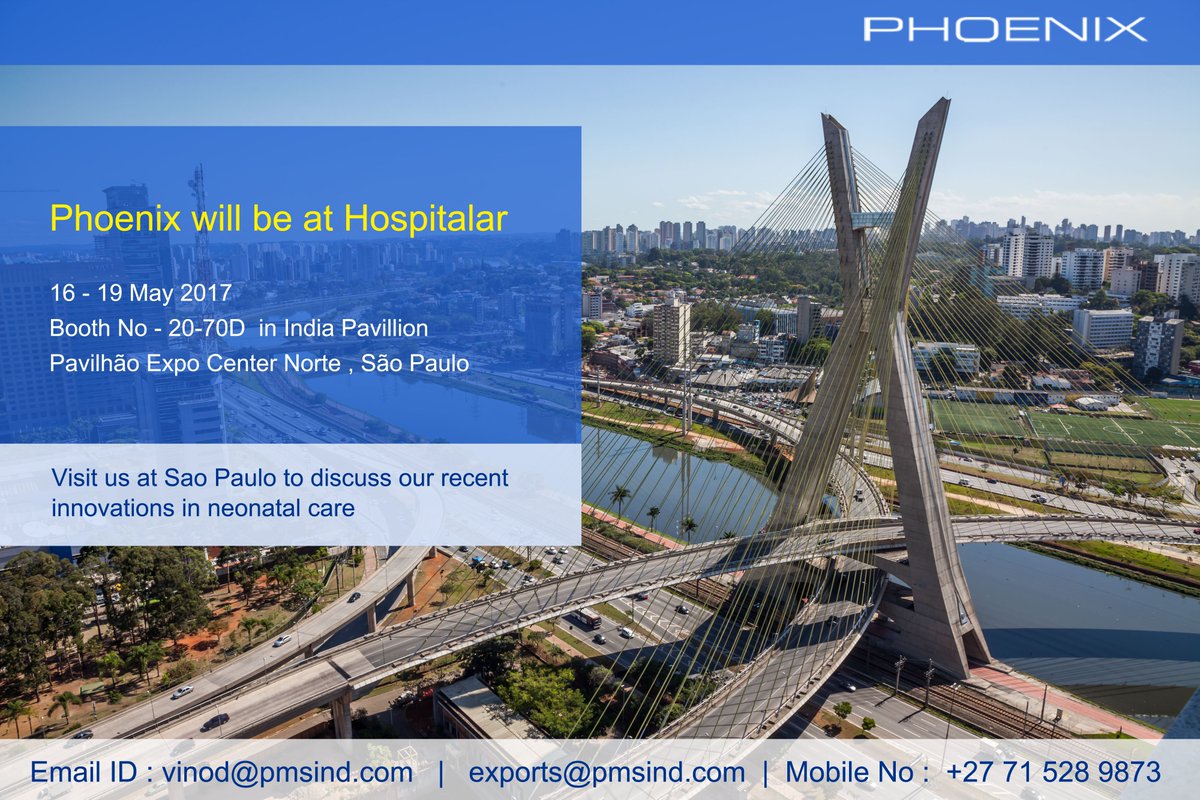 PHOENIX

Phoenix will be at Hospitalar

16 - 19 May 2017
Booth No - 20-70D in India Pavillion
Pavilhão Expo Center Norte , São Paulo

Visit us at Sao Paulo to discuss our recent innovations in neonatal care

Email ID : vinod@pmsind.com | exports@pmsind.com | Mobile No : +27 71 528 9873